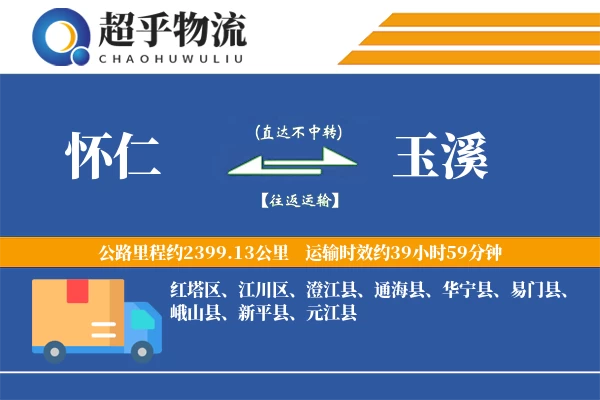 超乎物流
CHAOHUWULIU

怀仁

(直达不中转)

【往返运输】

玉溪

公路里程约2399.13公里　运输时效约39小时59分钟

红塔区、江川区、澄江县、通海县、华宁县、易门县、峨山县、新平县、元江县